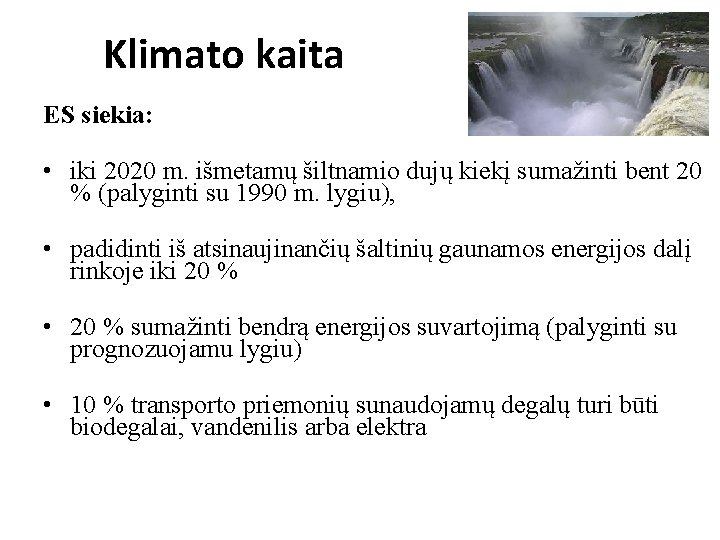 Klimato kaita

ES siekia:

• iki 2020 m. išmetamų šiltnamio dujų kiekį sumažinti bent 20 % (palyginti su 1990 m. lygiu),

• padidinti iš atsinaujinančių šaltinių gaunamos energijos dalį rinkoje iki 20 %

• 20 % sumažinti bendrą energijos suvartojimą (palyginti su prognozuojamu lygiu)

• 10 % transporto priemonių sunaudojamų degalų turi būti biodegalai, vandenilis arba elektra